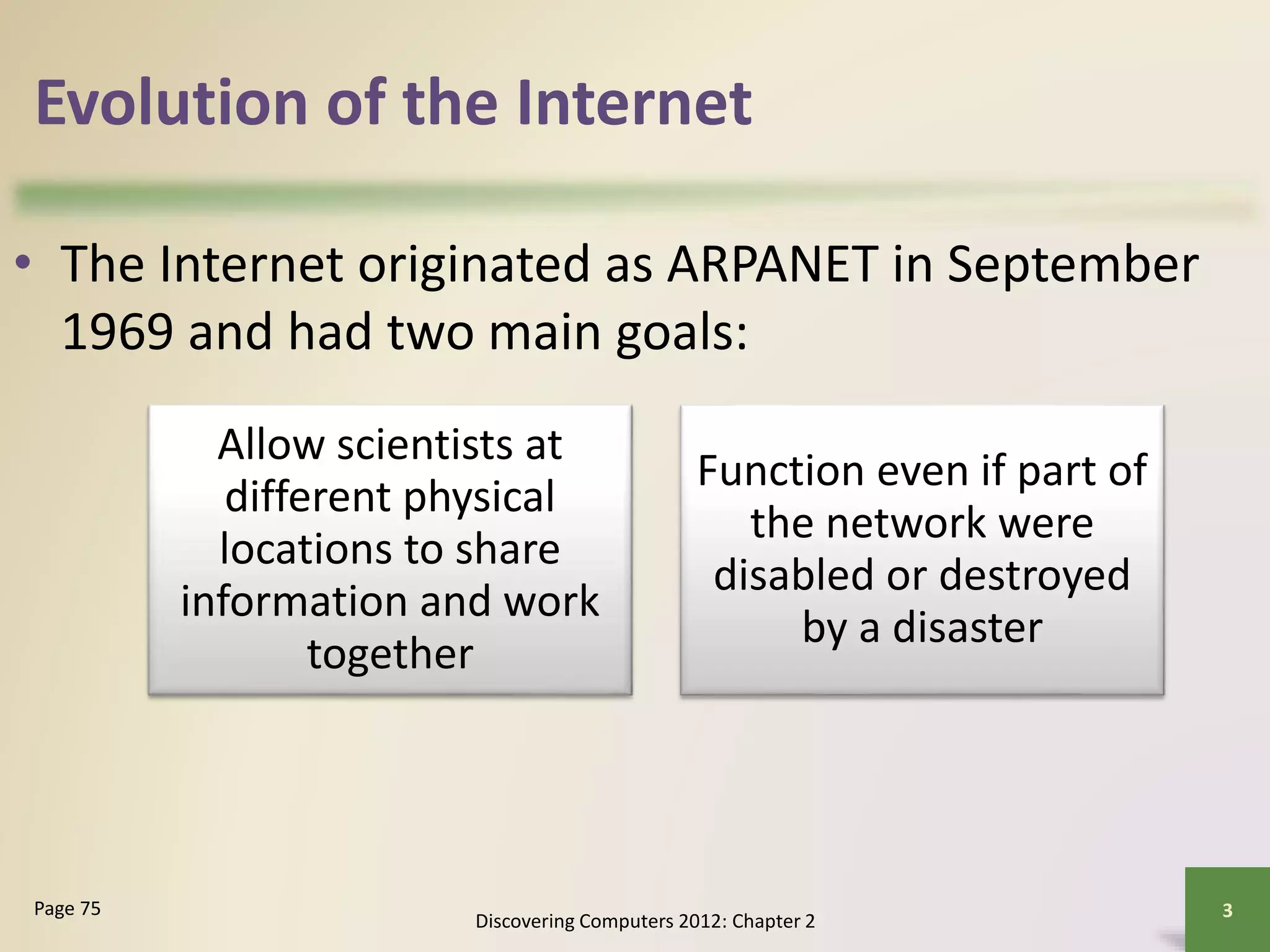 Evolution of the Internet

• The Internet originated as ARPANET in September 1969 and had two main goals:

Allow scientists at different physical locations to share information and work together

Function even if part of the network were disabled or destroyed by a disaster

Page 75

Discovering Computers 2012: Chapter 2

3